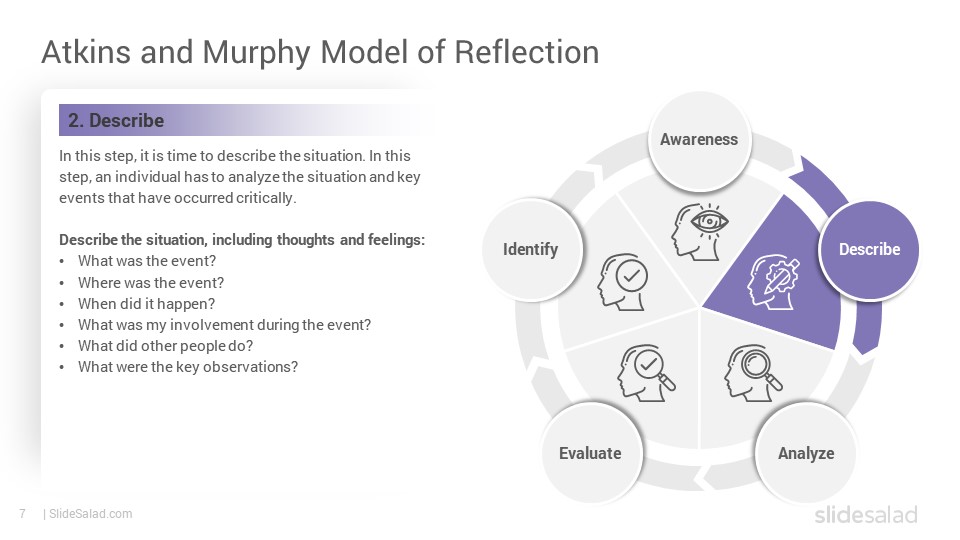 Atkins and Murphy Model of Reflection

2. Describe

In this step, it is time to describe the situation. In this step, an individual has to analyze the situation and key events that have occurred critically.

Describe the situation, including thoughts and feelings:
• What was the event?
• Where was the event?
• When did it happen?
• What was my involvement during the event?
• What did other people do?
• What were the key observations?

Awareness
Describe
Analyze
Evaluate
Identify

7 | SlideSalad.com

slidesalad